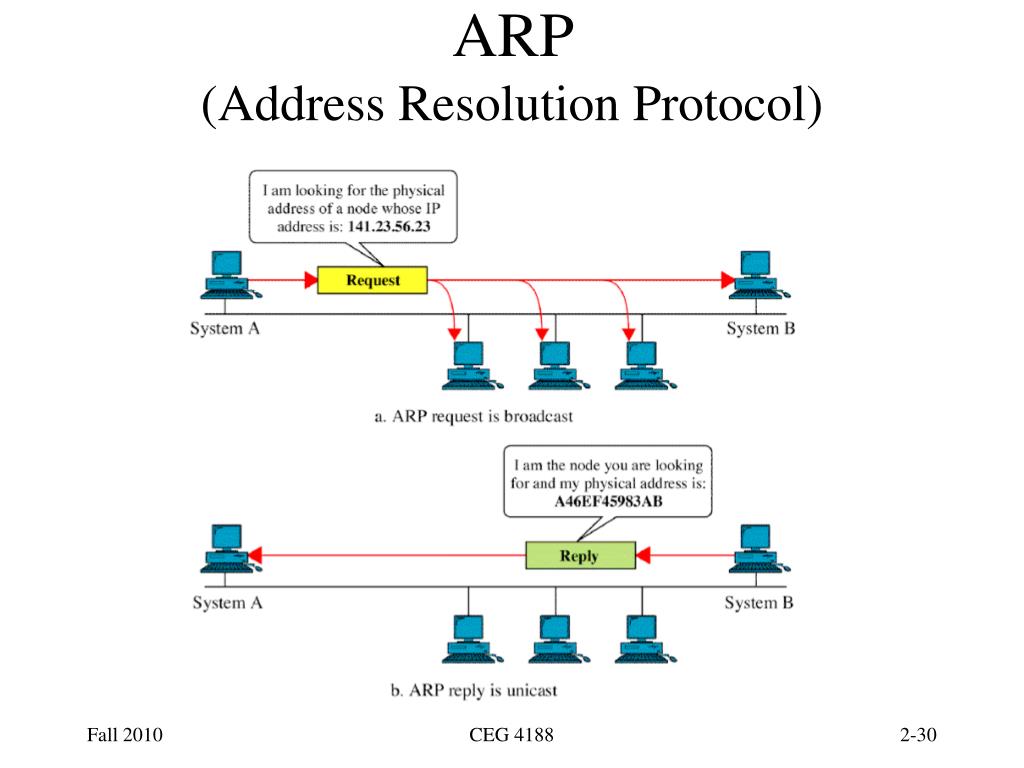 ARP
(Address Resolution Protocol)

I am looking for the physical address of a node whose IP address is: 141.23.56.23

Request

System A

System B

a. ARP request is broadcast

I am the node you are looking for and my physical address is: A46EF45983AB

Reply

System A

System B

b. ARP reply is unicast

Fall 2010

CEG 4188

2-30